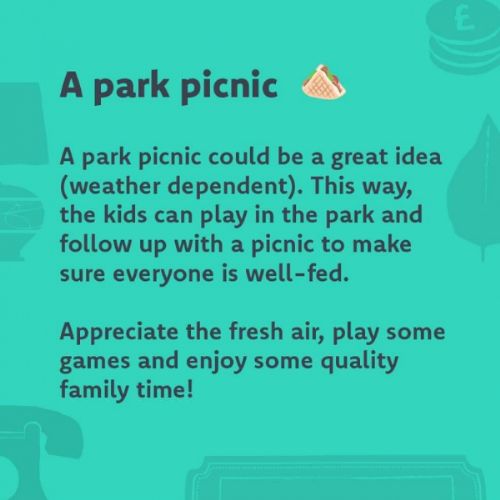 A park picnic

A park picnic could be a great idea (weather dependent). This way, the kids can play in the park and follow up with a picnic to make sure everyone is well-fed.

Appreciate the fresh air, play some games and enjoy some quality family time!